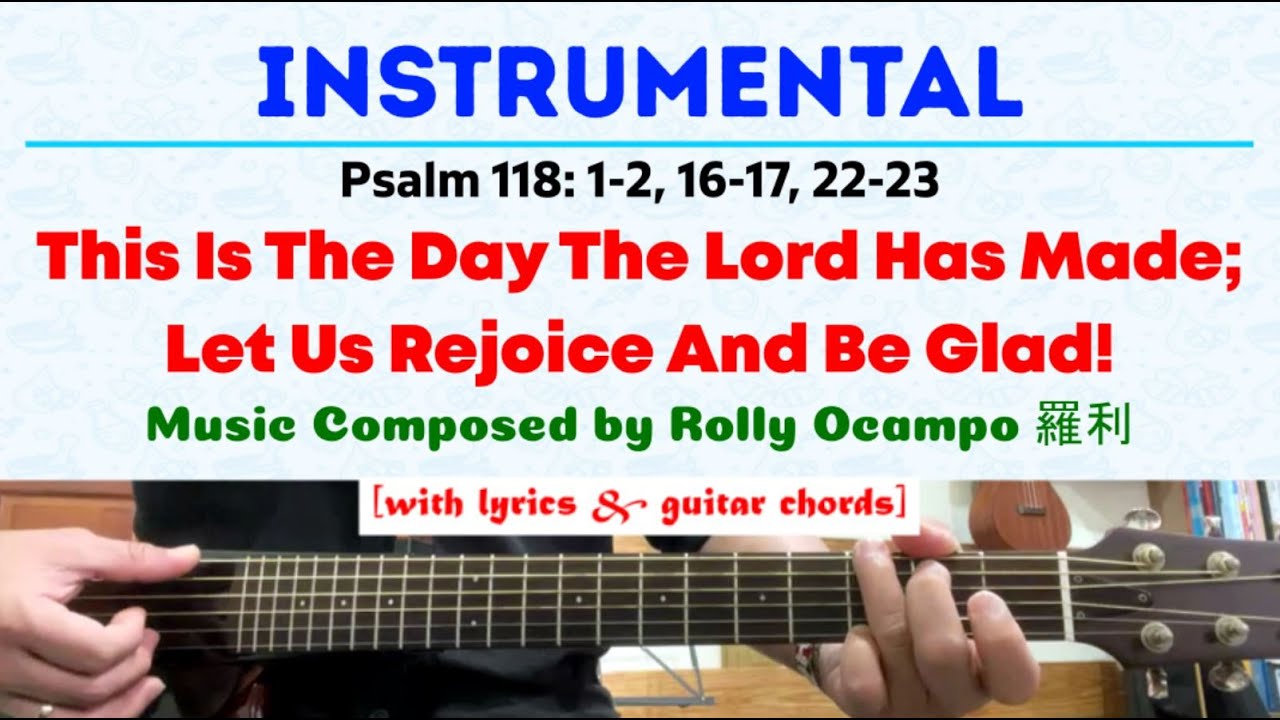 INSTRUMENTAL

Psalm 118: 1-2, 16-17, 22-23

This Is The Day The Lord Has Made; Let Us Rejoice And Be Glad!

Music Composed by Rolly Ocampo 羅利

[with lyrics & guitar chords]